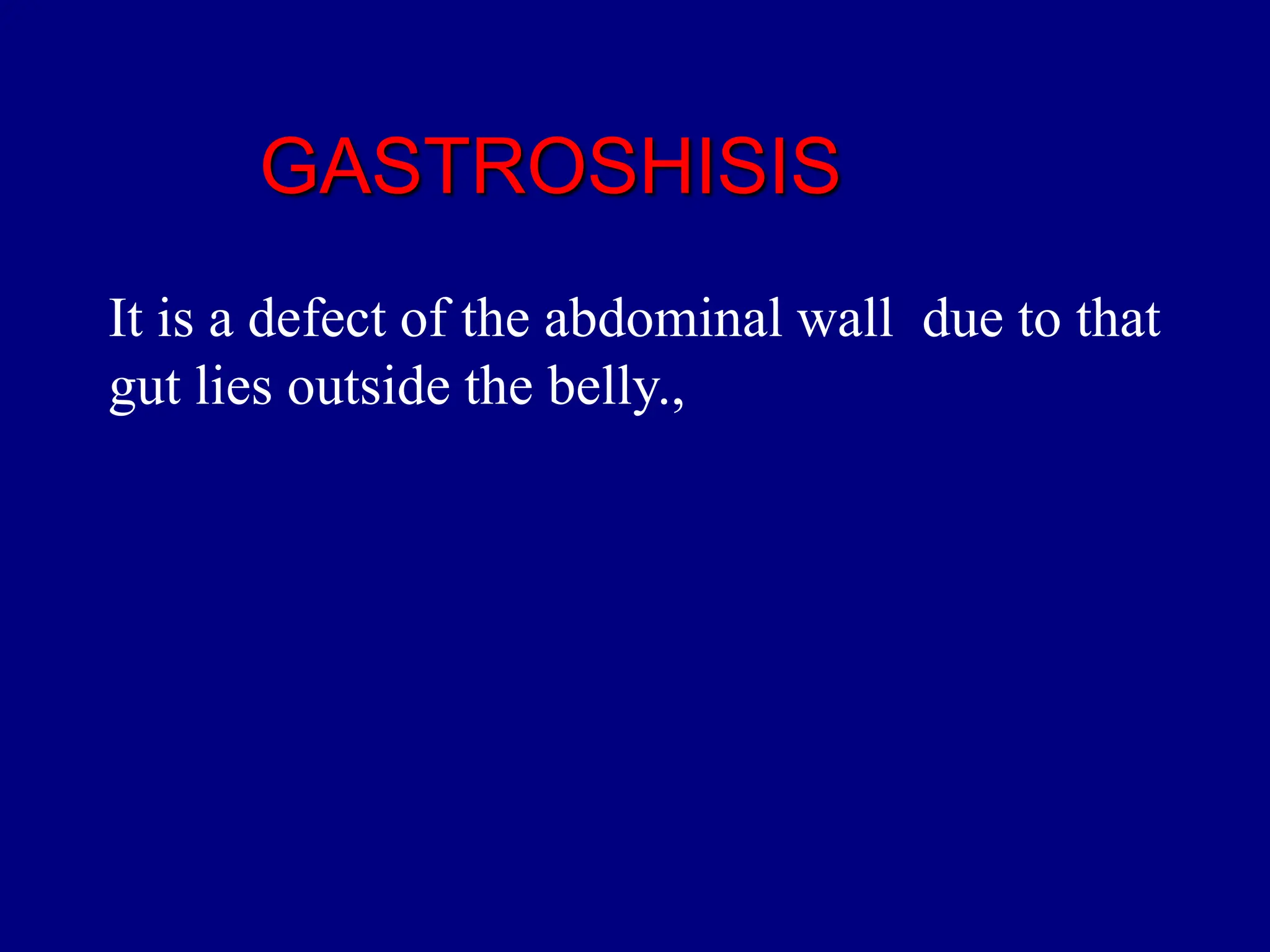 GASTROSHISIS

It is a defect of the abdominal wall  due to that gut lies outside the belly.,